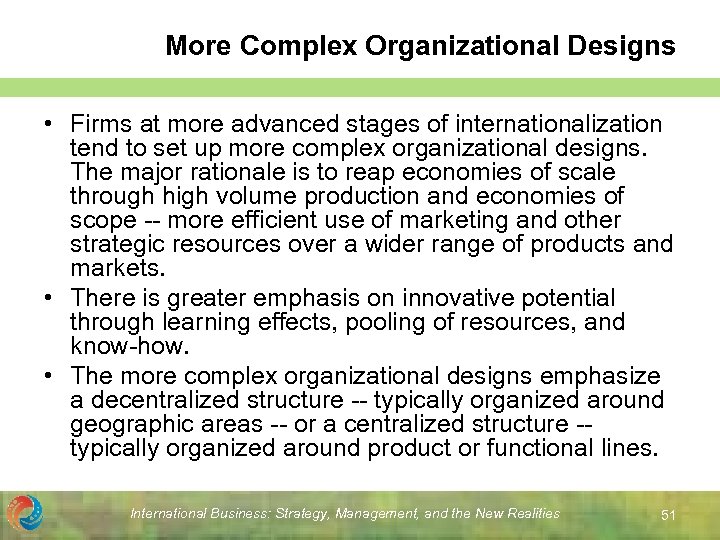 More Complex Organizational Designs

• Firms at more advanced stages of internationalization tend to set up more complex organizational designs. The major rationale is to reap economies of scale through high volume production and economies of scope -- more efficient use of marketing and other strategic resources over a wider range of products and markets.

• There is greater emphasis on innovative potential through learning effects, pooling of resources, and know-how.

• The more complex organizational designs emphasize a decentralized structure -- typically organized around geographic areas -- or a centralized structure -- typically organized around product or functional lines.

International Business: Strategy, Management, and the New Realities

51